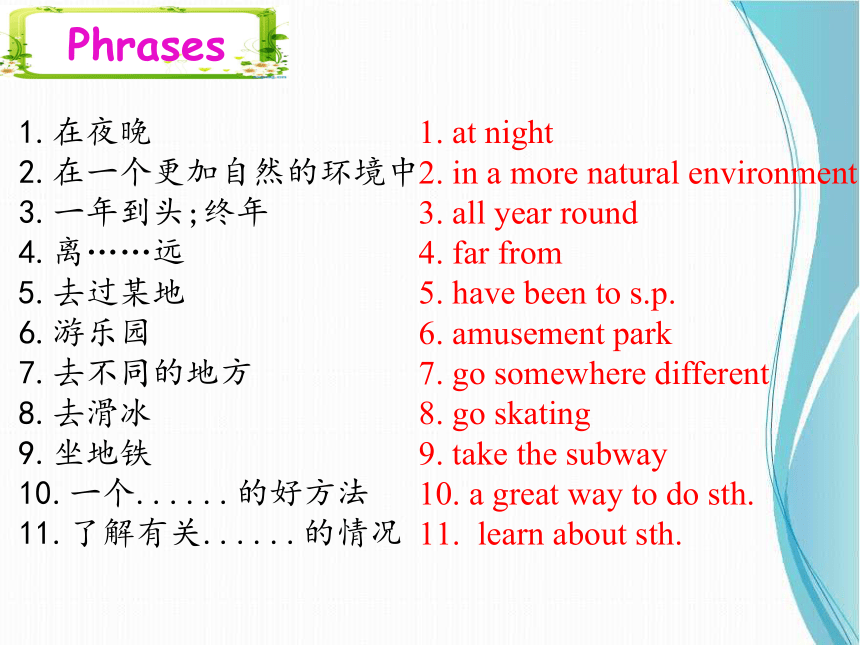 Phrases

1. 在夜晚
2. 在一个更加自然的环境中
3. 一年到头;终年
4. 离……远
5. 去过某地
6. 游乐园
7. 去不同的地方
8. 去滑冰
9. 坐地铁
10. 一个......的好方法
11. 了解有关......的情况

1. at night
2. in a more natural environment
3. all year round
4. far from
5. have been to s.p.
6. amusement park
7. go somewhere different
8. go skating
9. take the subway
10. a great way to do sth.
11. learn about sth.